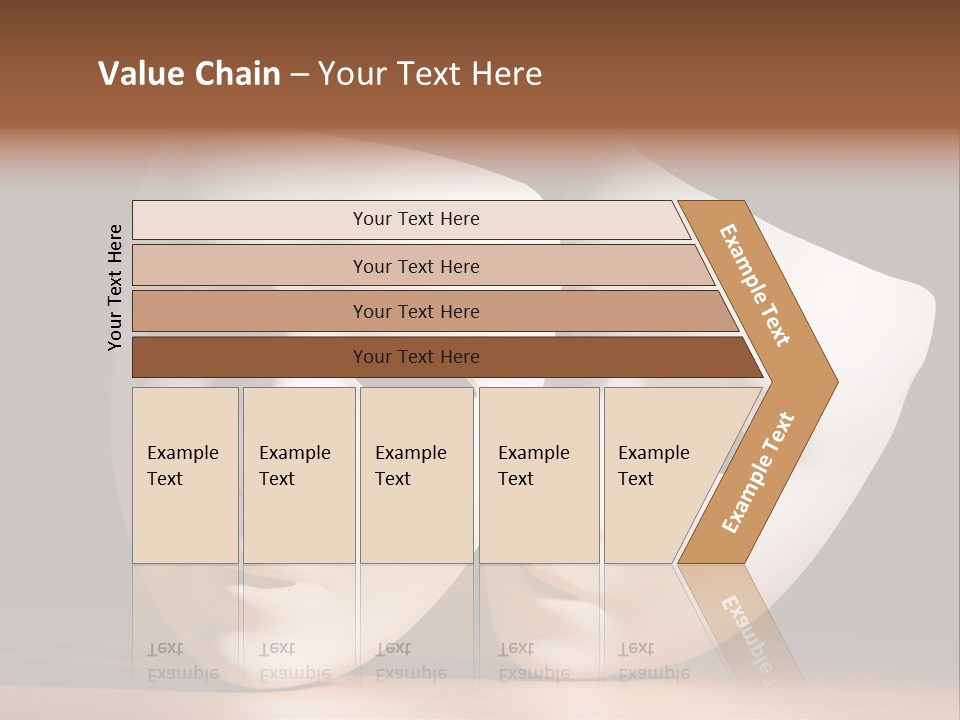 Value Chain – Your Text Here

Your Text Here

Your Text Here

Your Text Here

Your Text Here

Your Text Here

Example Text

Example Text

Example Text

Example Text

Example Text

Example Text

Example Text